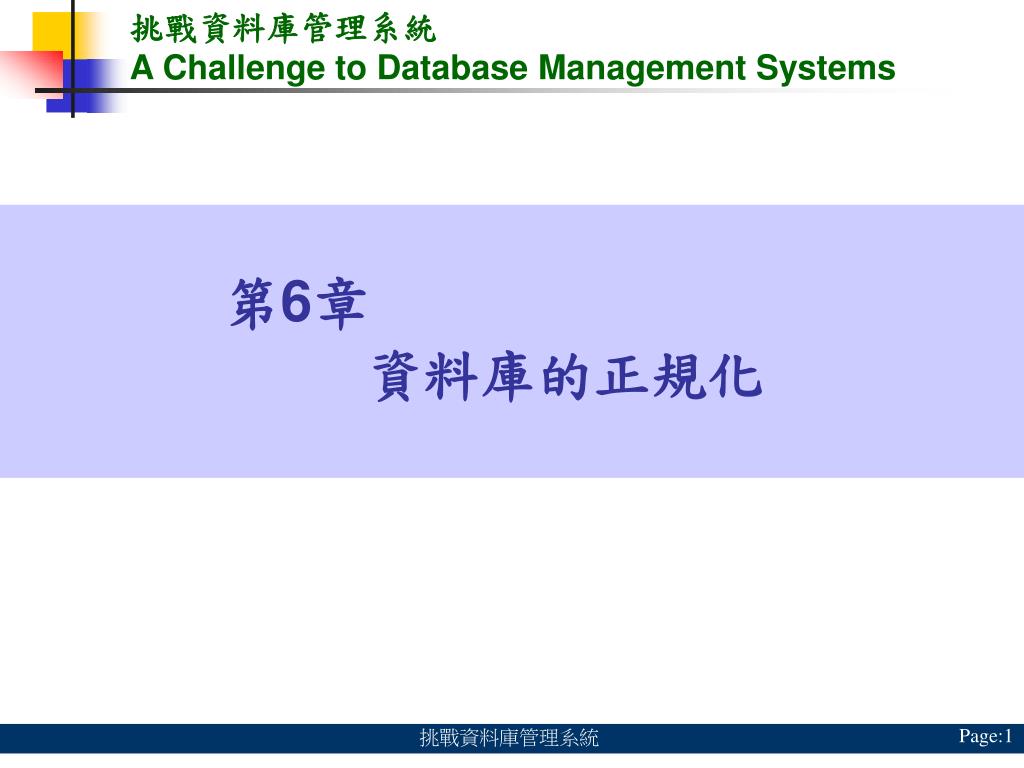 挑戰資料庫管理系統
A Challenge to Database Management Systems

第6章
資料庫的正規化

挑戰資料庫管理系統

Page:1